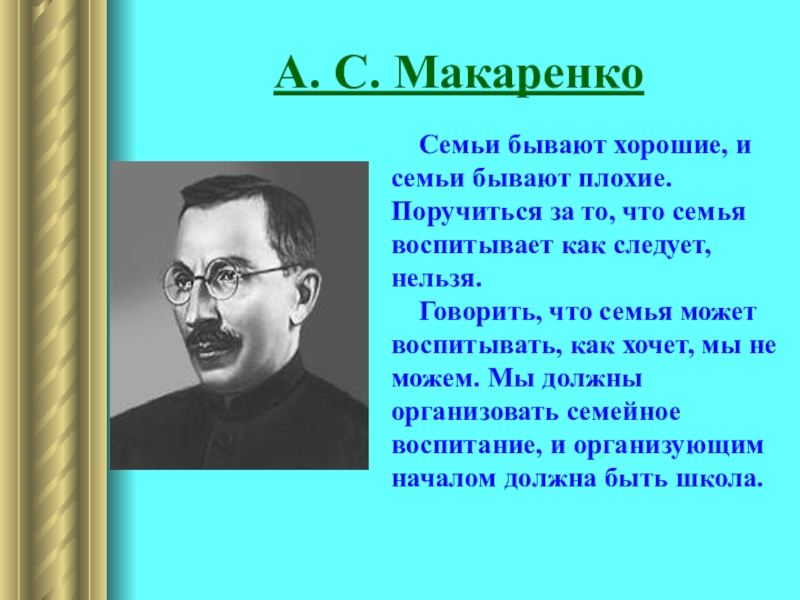 А. С. Макаренко

Семьи бывают хорошие, и семьи бывают плохие. Поручиться за то, что семья воспитывает как следует, нельзя.

Говорить, что семья может воспитывать, как хочет, мы не можем. Мы должны организовать семейное воспитание, и организующим началом должна быть школа.